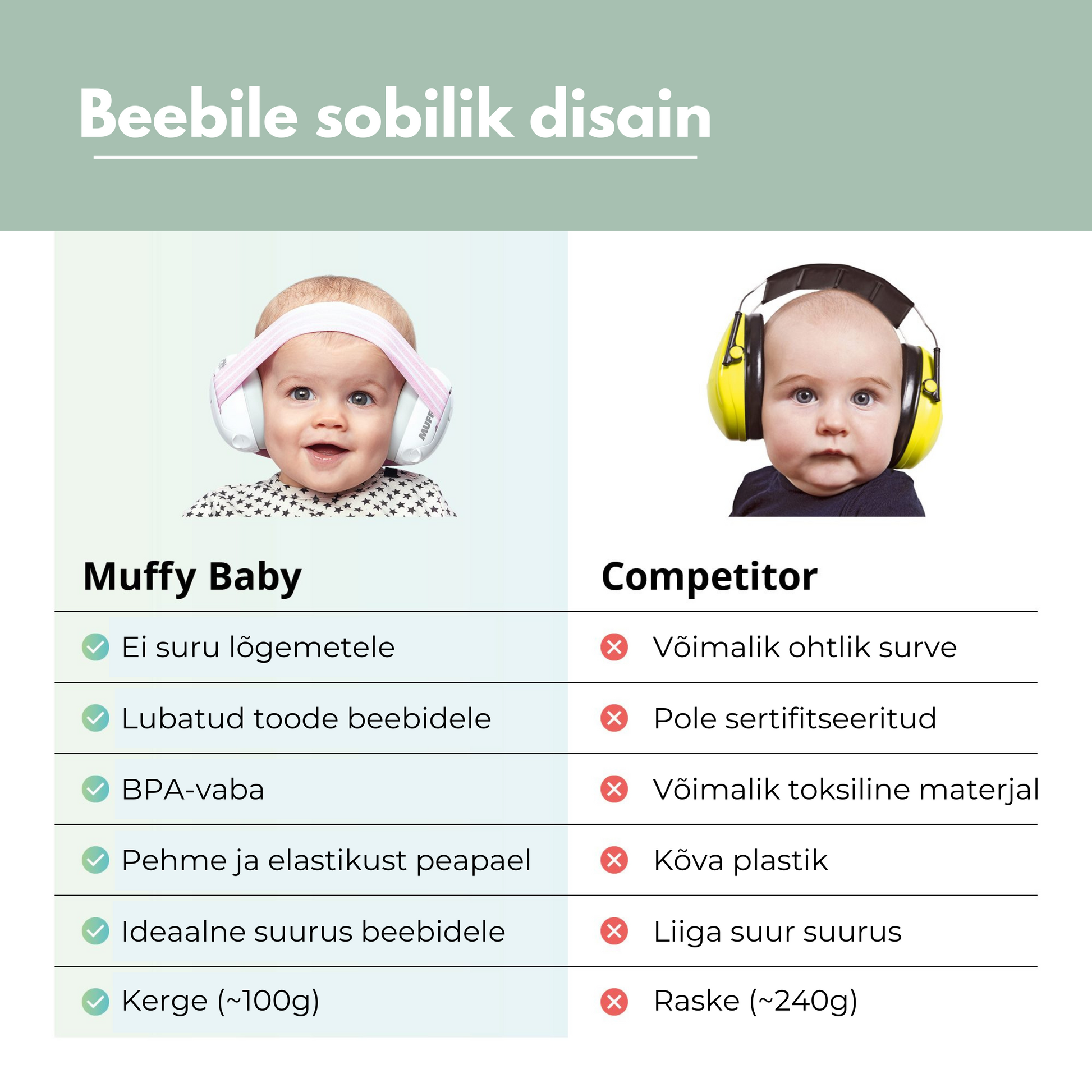 Beebile sobilik disain

MUFFY

| Muffy Baby | Competitor |
|---|---|
| Ei suru lõgemetele | Võimalik ohtlik surve |
| Lubatud toode beebidele | Pole sertifitseeritud |
| BPA-vaba | Võimalik toksiline materjal |
| Pehme ja elastikust peapael | Kõva plastik |
| Ideaalne suurus beebidele | Liiga suur suurus |
| Kerge (~100g) | Raske (~240g) |